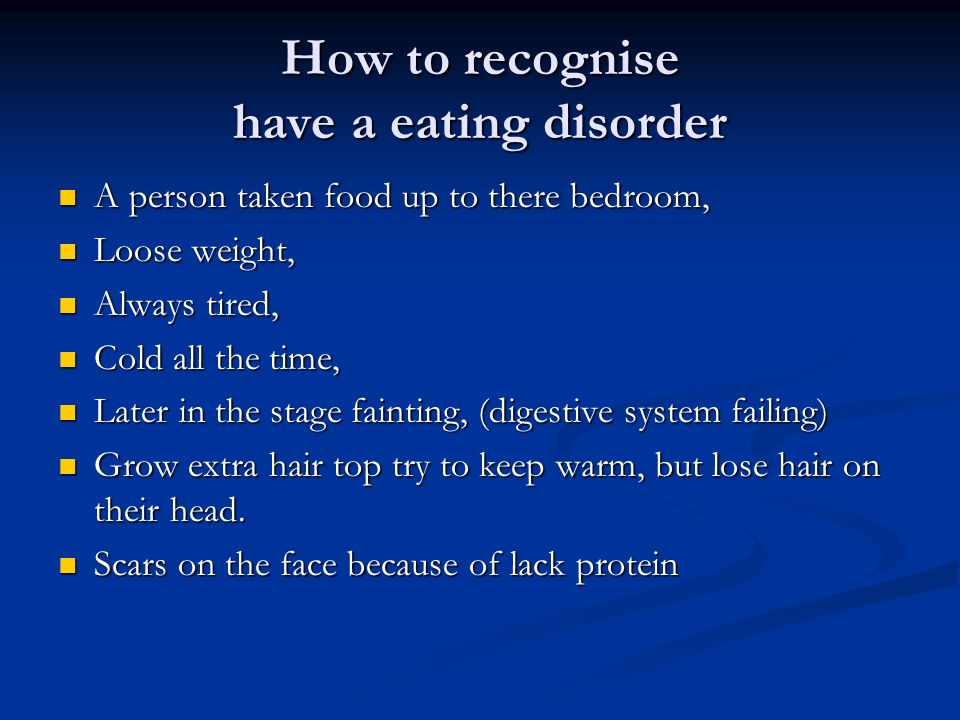 How to recognise
have a eating disorder

- A person taken food up to there bedroom,
- Loose weight,
- Always tired,
- Cold all the time,
- Later in the stage fainting, (digestive system failing)
- Grow extra hair top try to keep warm, but lose hair on their head.
- Scars on the face because of lack protein